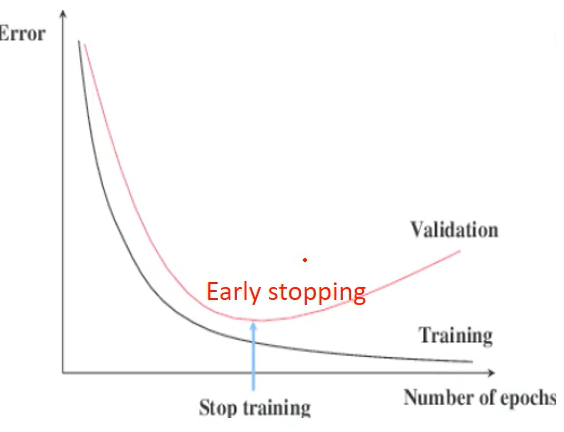 Error

Validation

Early stopping

Training

Stop training

Number of epochs